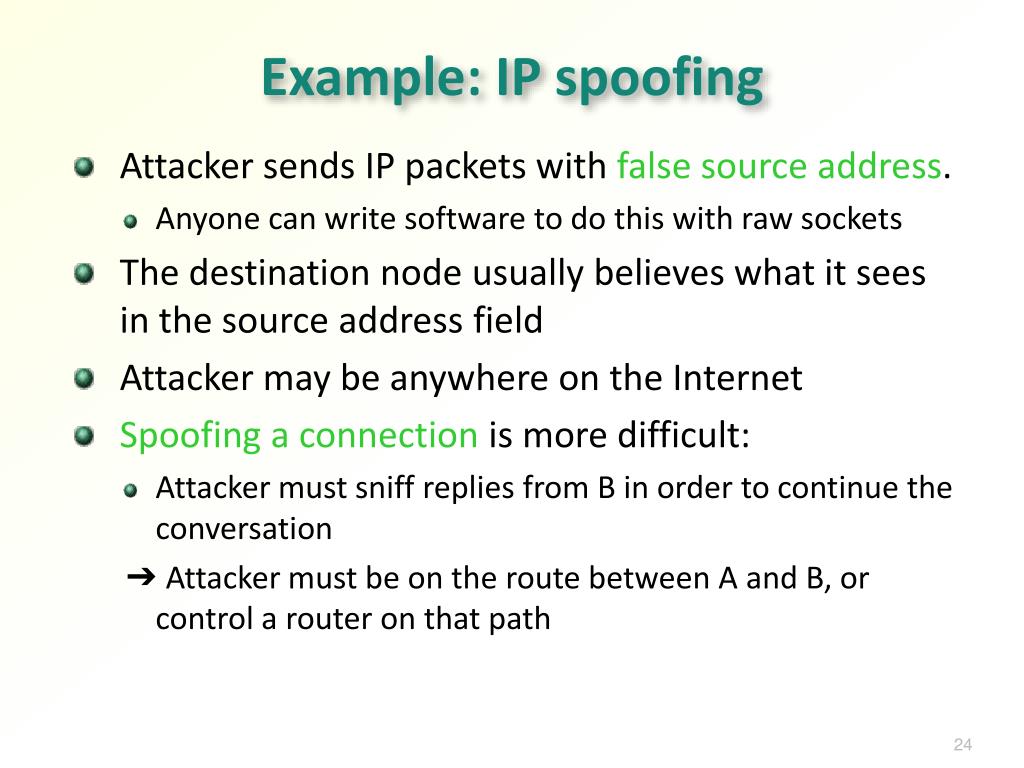 Example: IP spoofing

Attacker sends IP packets with false source address.

Anyone can write software to do this with raw sockets

The destination node usually believes what it sees in the source address field

Attacker may be anywhere on the Internet

Spoofing a connection is more difficult:

Attacker must sniff replies from B in order to continue the conversation

➔ Attacker must be on the route between A and B, or control a router on that path

24